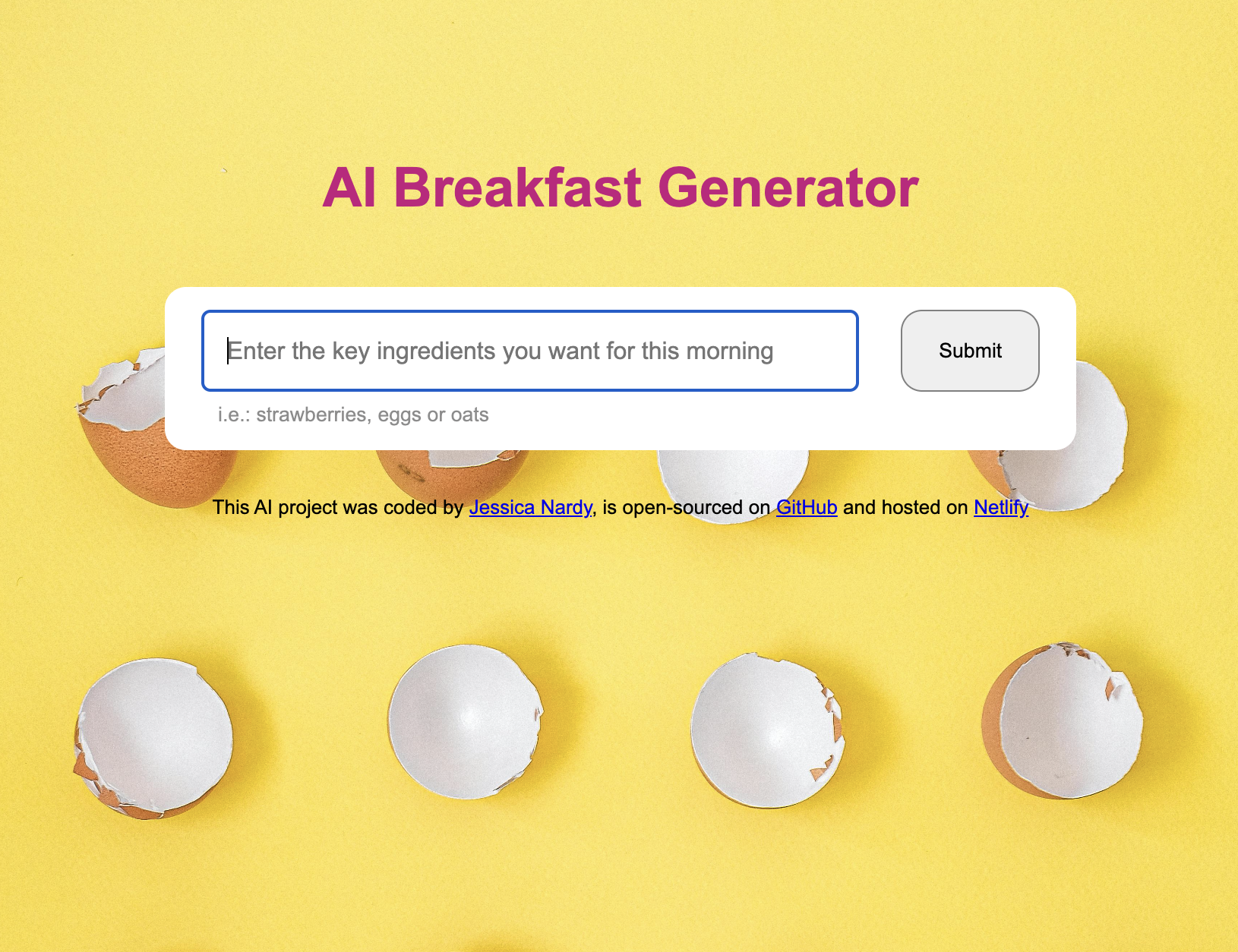 AI Breakfast Generator

Enter the key ingredients you want for this morning

Submit

i.e.: strawberries, eggs or oats

This AI project was coded by Jessica Nardy, is open-sourced on GitHub and hosted on Netlify